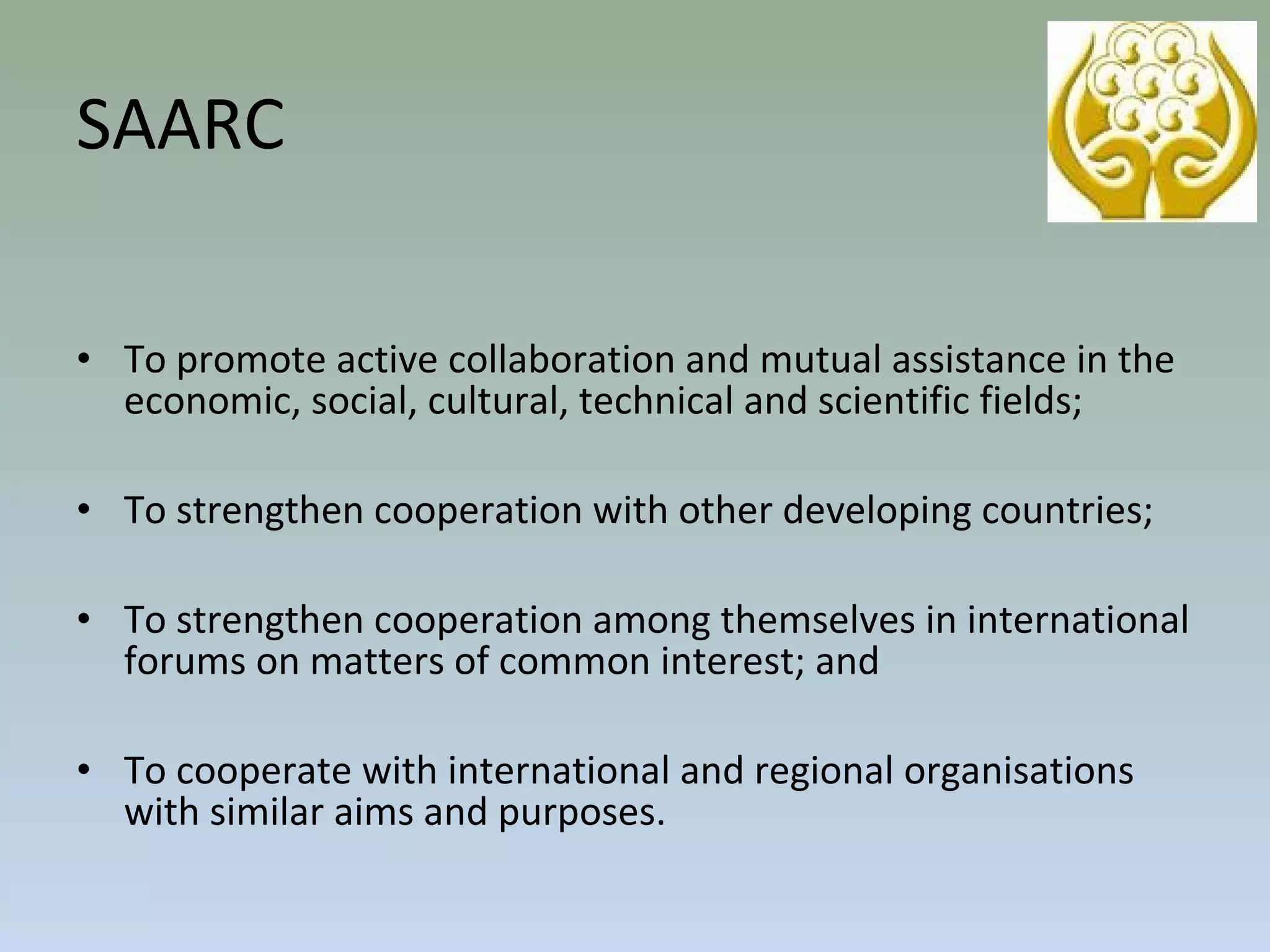 SAARC

• To promote active collaboration and mutual assistance in the economic, social, cultural, technical and scientific fields;

• To strengthen cooperation with other developing countries;

• To strengthen cooperation among themselves in international forums on matters of common interest; and

• To cooperate with international and regional organisations with similar aims and purposes.